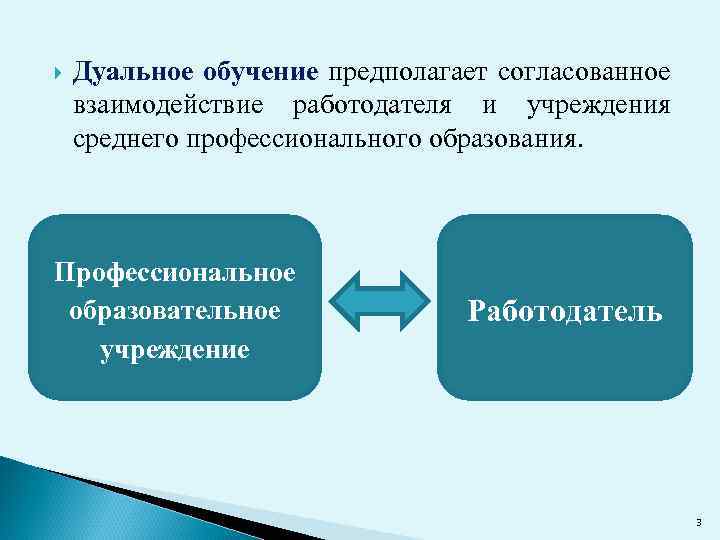 Дуальное обучение предполагает согласованное взаимодействие работодателя и учреждения среднего профессионального образования.

Профессиональное образовательное учреждение

Работодатель

3